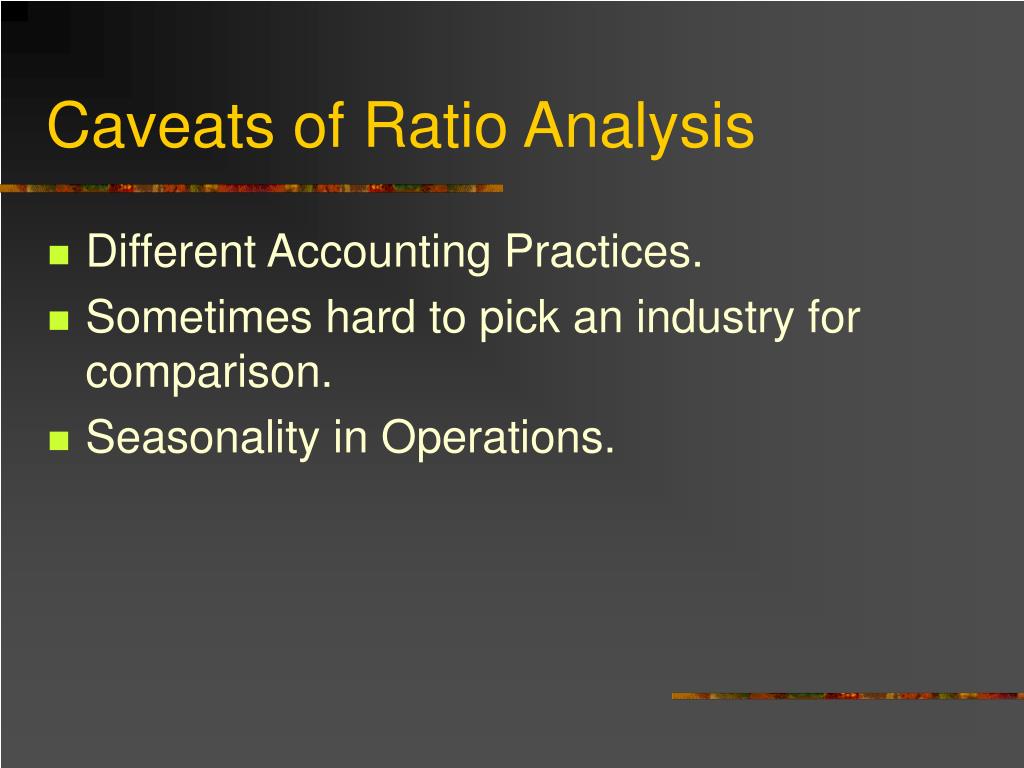 Caveats of Ratio Analysis

- Different Accounting Practices.
- Sometimes hard to pick an industry for comparison.
- Seasonality in Operations.